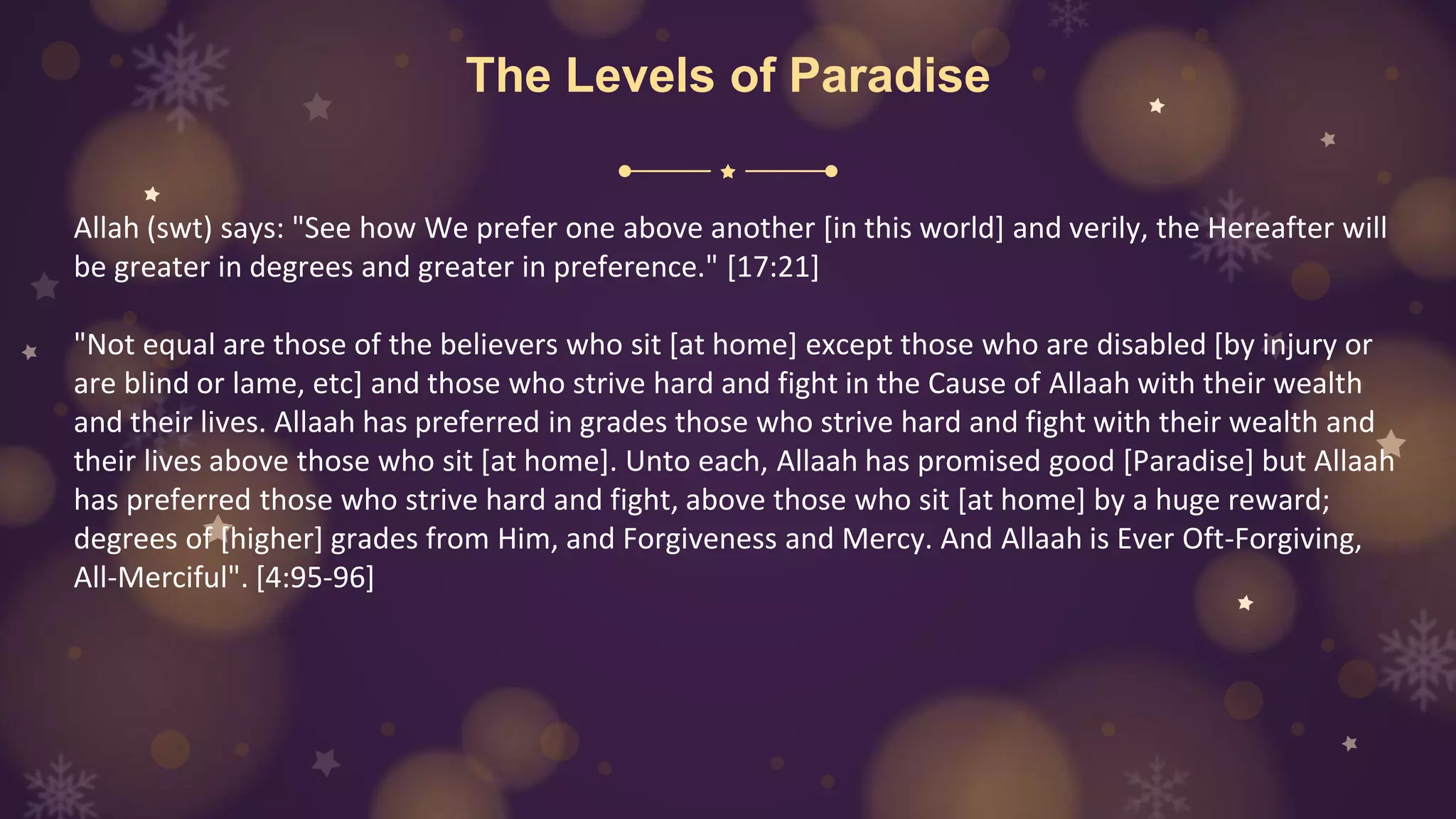 The Levels of Paradise

Allah (swt) says: "See how We prefer one above another [in this world] and verily, the Hereafter will be greater in degrees and greater in preference." [17:21]

"Not equal are those of the believers who sit [at home] except those who are disabled [by injury or are blind or lame, etc] and those who strive hard and fight in the Cause of Allaah with their wealth and their lives. Allaah has preferred in grades those who strive hard and fight with their wealth and their lives above those who sit [at home]. Unto each, Allaah has promised good [Paradise] but Allaah has preferred those who strive hard and fight, above those who sit [at home] by a huge reward; degrees of [higher] grades from Him, and Forgiveness and Mercy. And Allaah is Ever Oft-Forgiving, All-Merciful". [4:95-96]